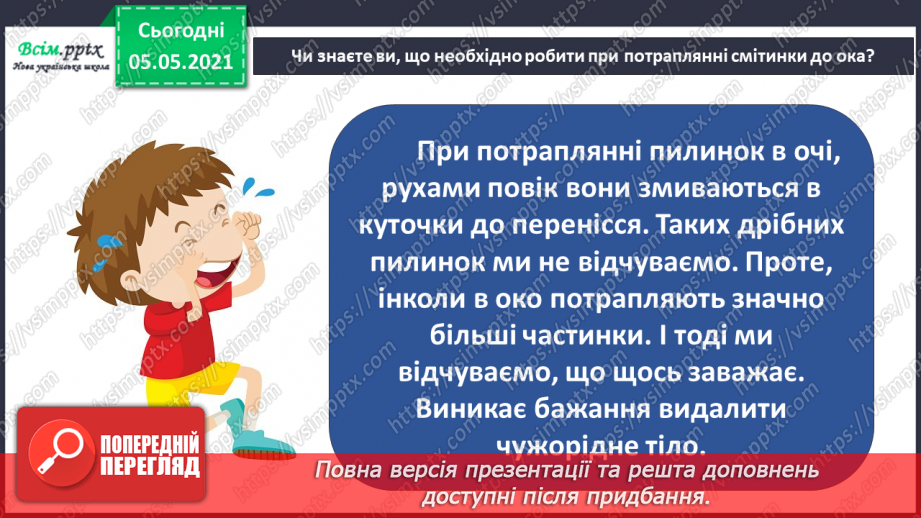 Всім.pptx
Нова українська школа

Сьогодні
05.05.2021

Чи знаєте ви, що необхідно робити при потраплянні смітинки до ока?

При потраплянні пилинок в очі, рухами повік вони змиваються в куточки до перенісся. Таких дрібних пилинок ми не відчуваємо. Проте, інколи в око потрапляють значно більші частинки. І тоді ми відчуваємо, що щось заважає. Виникає бажання видалити чужорідне тіло.

ПОПЕРЕДНІЙ ПЕРЕГЛЯД

Повна версія презентації та решта доповнень доступні після придбання.

https://vsimpptx.com